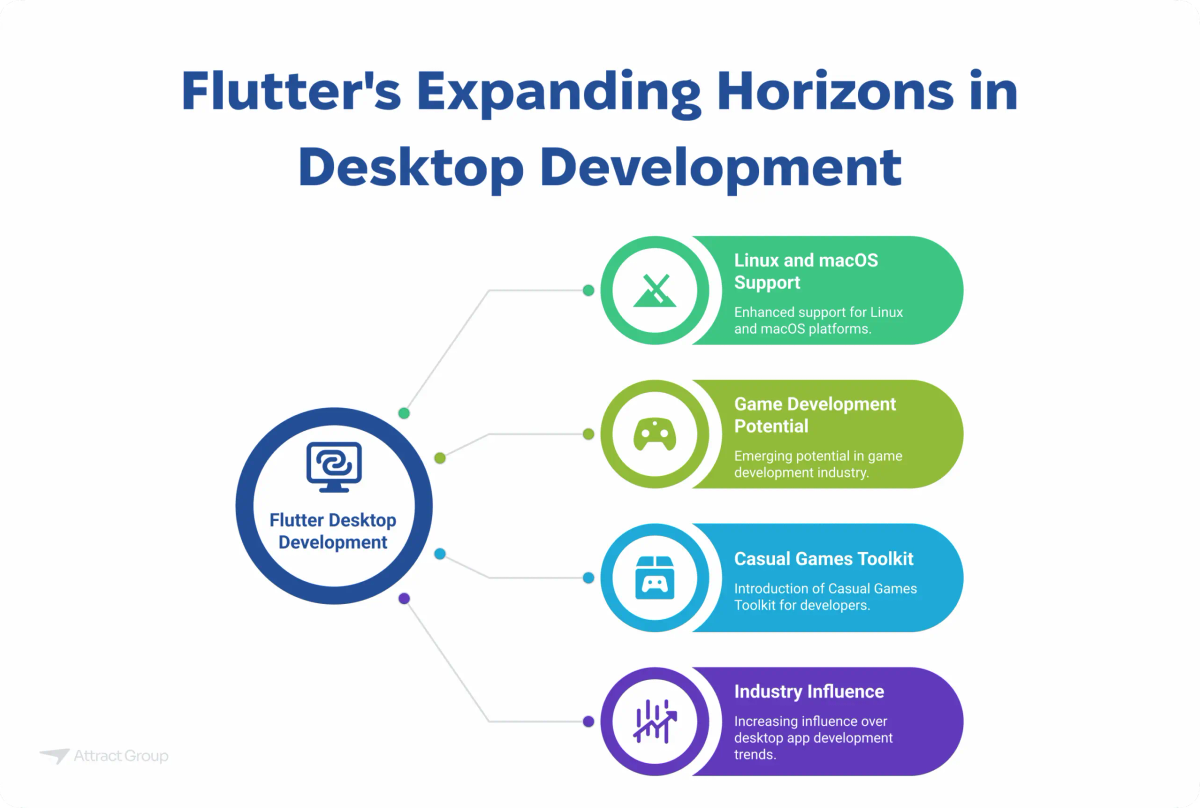 Flutter's Expanding Horizons in Desktop Development

Flutter Desktop Development

Linux and macOS Support

Enhanced support for Linux and macOS platforms.

Game Development Potential

Emerging potential in game development industry.

Casual Games Toolkit

Introduction of Casual Games Toolkit for developers.

Industry Influence

Increasing influence over desktop app development trends.

Attract Group